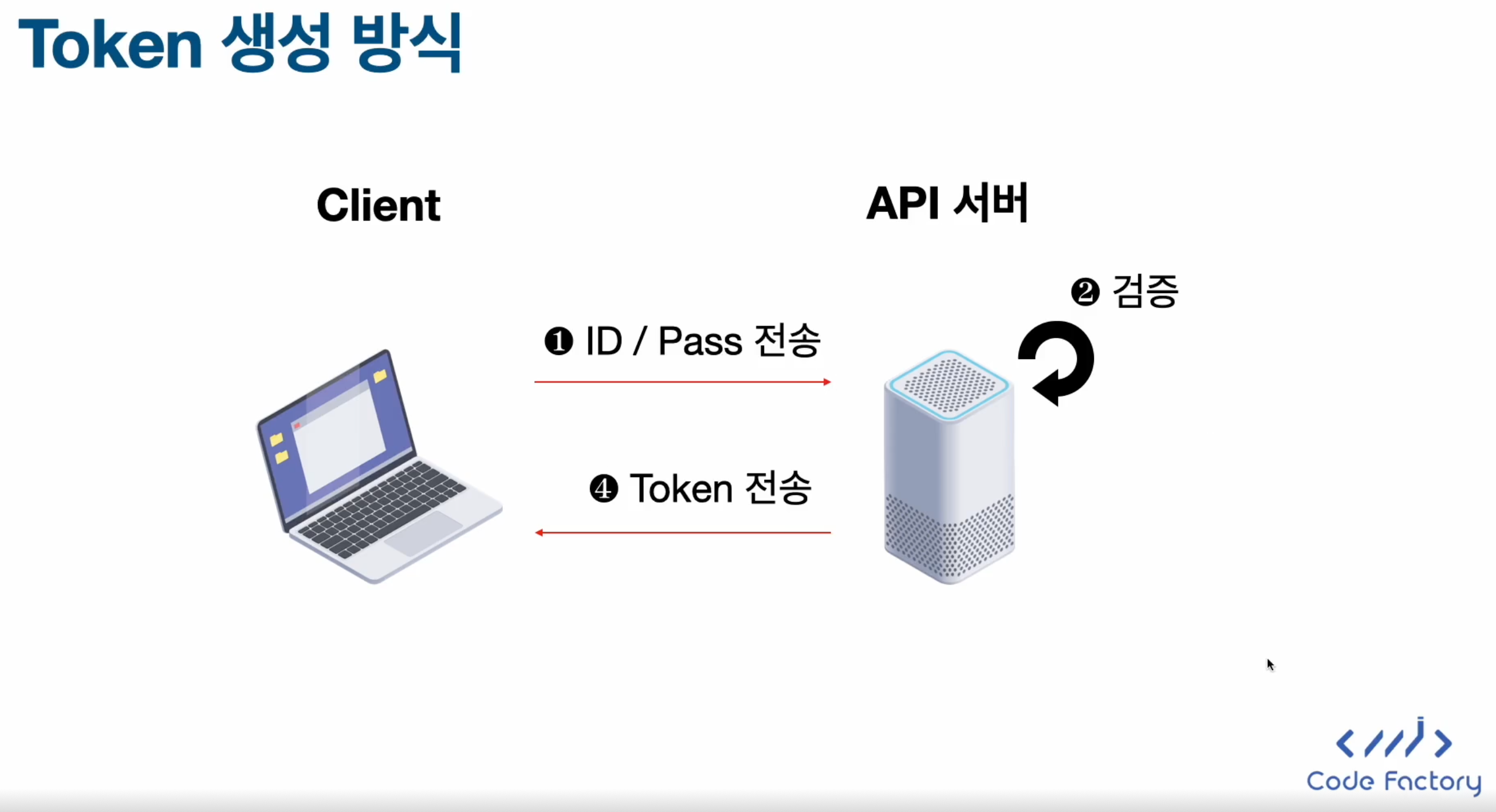 Token 생성 방식

Client

API 서버

❷ 검증

❶ ID / Pass 전송

❹ Token 전송

Code Factory